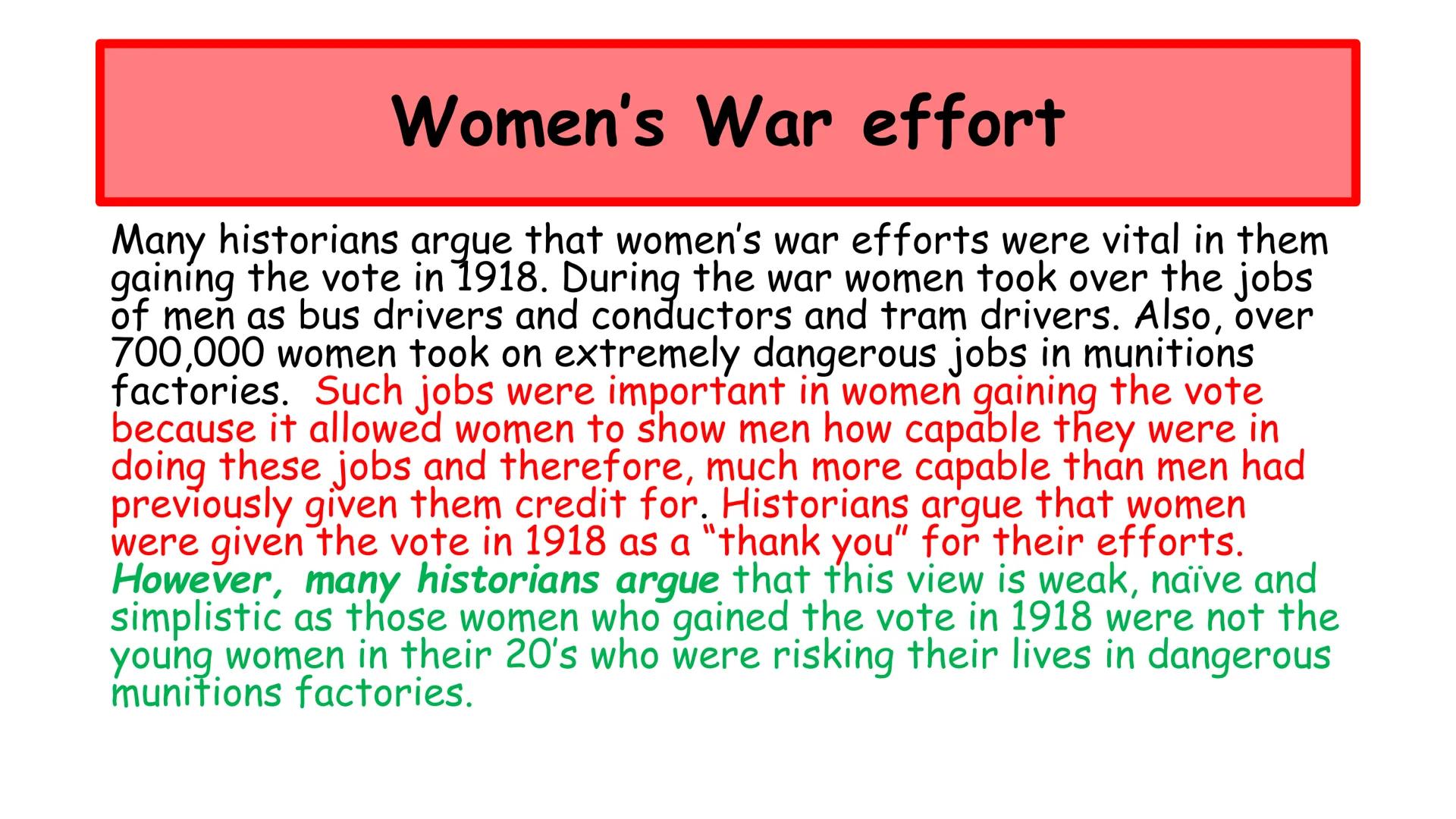 Women's War effort

Many historians argue that women's war efforts were vital in them gaining the vote in 1918. During the war women took over the jobs of men as bus drivers and conductors and tram drivers. Also, over 700,000 women took on extremely dangerous jobs in munitions factories. Such jobs were important in women gaining the vote because it allowed women to show men how capable they were in doing these jobs and therefore, much more capable than men had previously given them credit for. Historians argue that women were given the vote in 1918 as a "thank you" for their efforts. However, many historians argue that this view is weak, naïve and simplistic as those women who gained the vote in 1918 were not the young women in their 20's who were risking their lives in dangerous munitions factories.